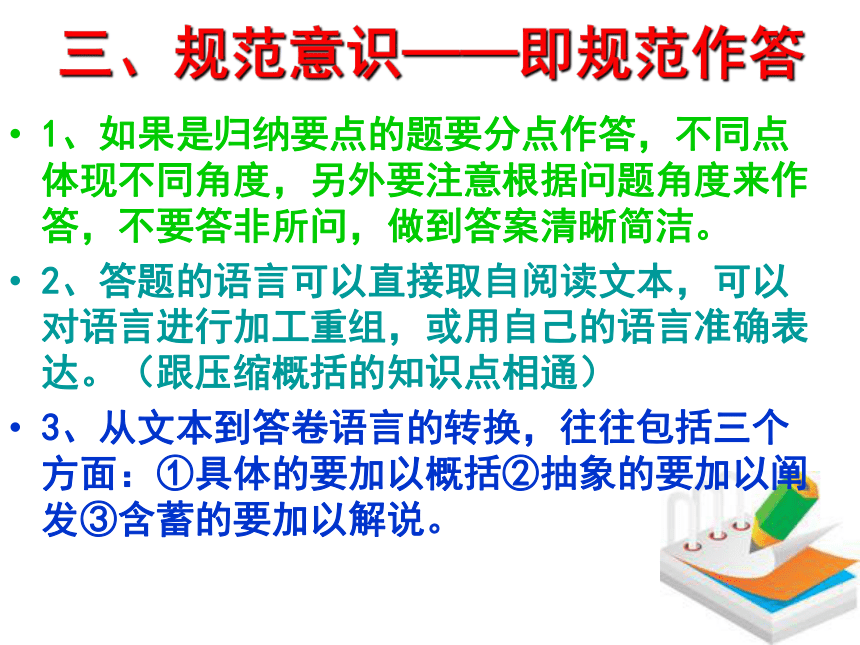 三、规范意识——即规范作答

• 1、如果是归纳要点的题要分点作答，不同点体现不同角度，另外要注意根据问题角度来作答，不要答非所问，做到答案清晰简洁。

• 2、答题的语言可以直接取自阅读文本，可以对语言进行加工重组，或用自己的语言准确表达。（跟压缩概括的知识点相通）

• 3、从文本到答卷语言的转换，往往包括三个方面：①具体的要加以概括②抽象的要加以阐发③含蓄的要加以解说。